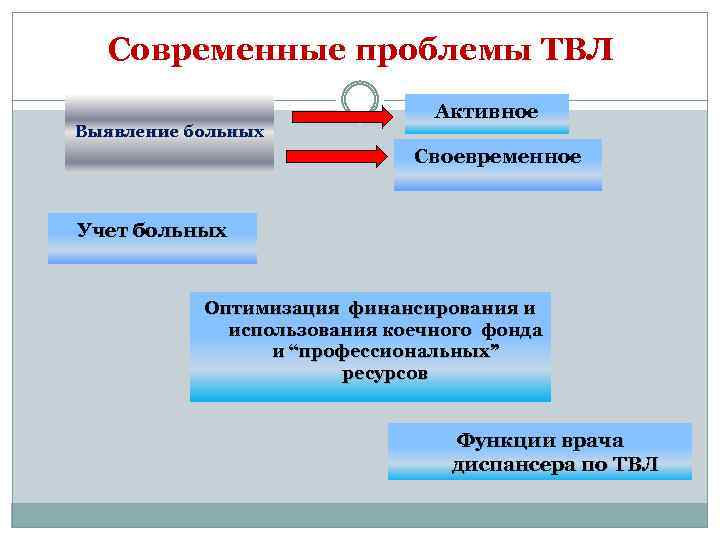 Современные проблемы ТВЛ

Выявление больных

Активное

Своевременное

Учет больных

Оптимизация финансирования и использования коечного фонда и “профессиональных” ресурсов

Функции врача диспансера по ТВЛ